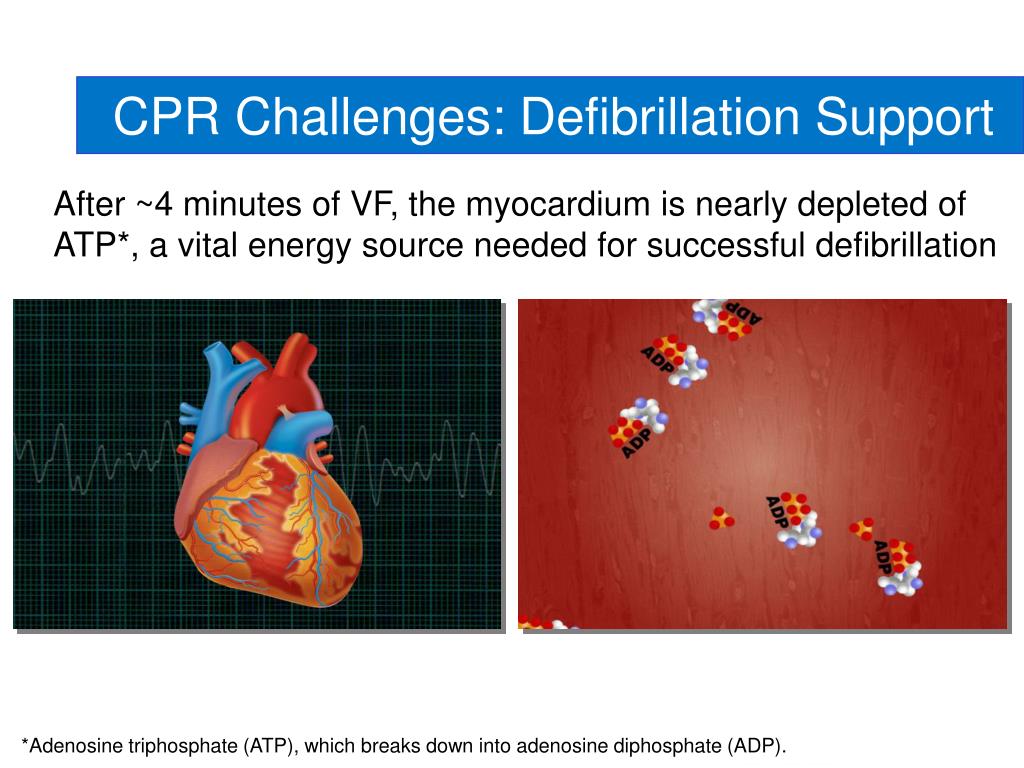 CPR Challenges: Defibrillation Support

After ~4 minutes of VF, the myocardium is nearly depleted of ATP*, a vital energy source needed for successful defibrillation

ADP
ADP
ADP
ADP
ADP

*Adenosine triphosphate (ATP), which breaks down into adenosine diphosphate (ADP).